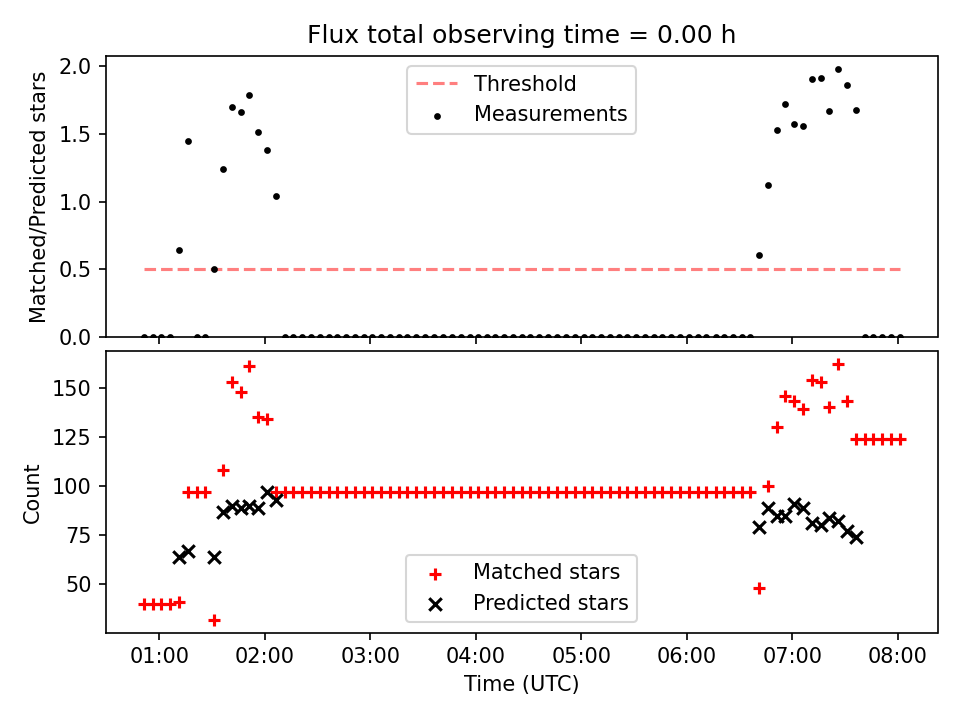 Flux total observing time = 0.00 h

Matched/Predicted stars

2.0
1.5
1.0
0.5
0.0

Threshold
Measurements

Count

150
125
100
75
50

Matched stars
Predicted stars

01:00
02:00
03:00
04:00
05:00
06:00
07:00
08:00

Time (UTC)